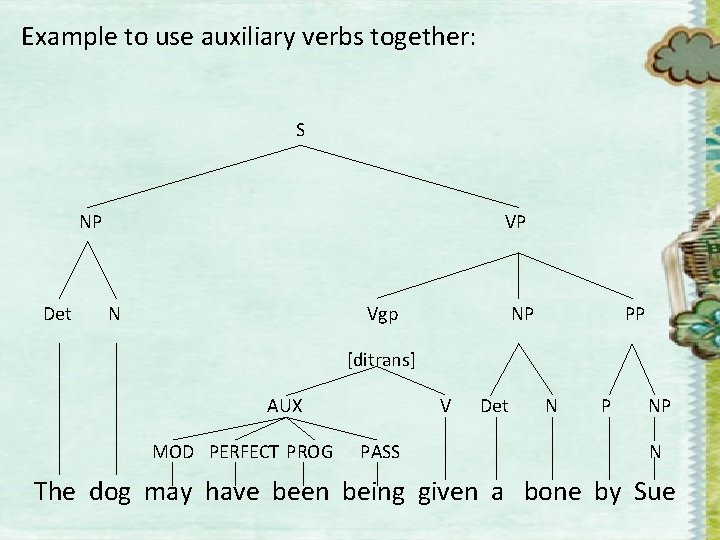 Example to use auxiliary verbs together:

S

NP

VP

Det N

Vgp

NP

PP

[ditrans]

AUX

V

Det

N

P

NP

MOD PERFECT PROG PASS

N

The dog may have been being given a bone by Sue